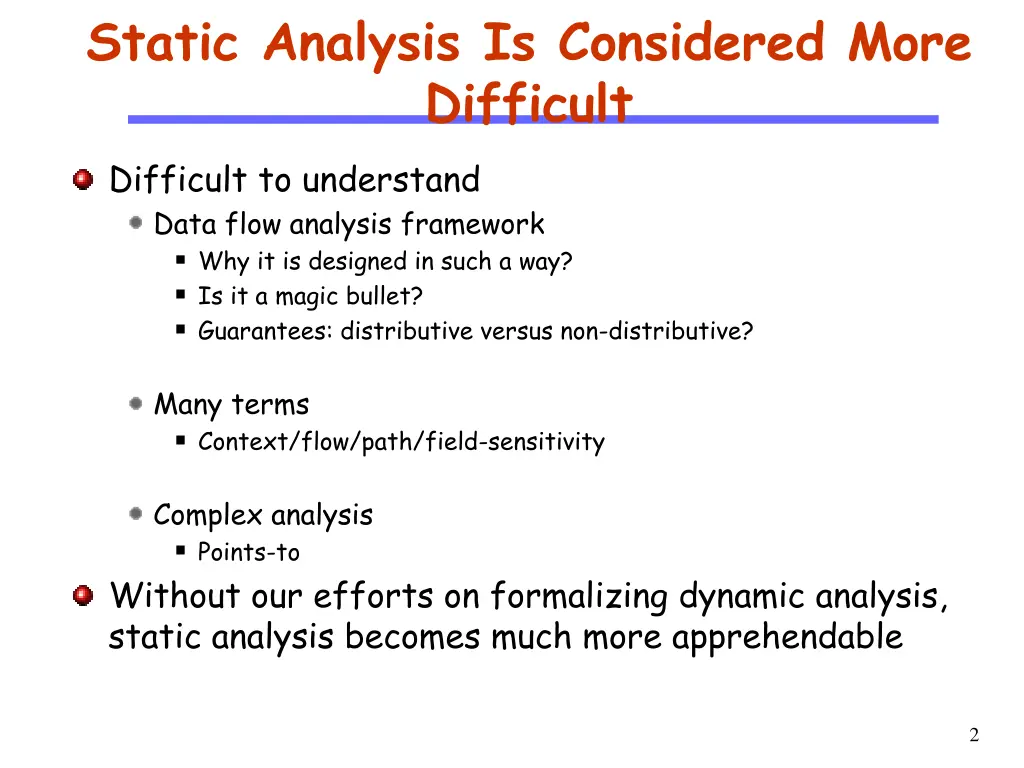 Static Analysis Is Considered More Difficult

Difficult to understand

Data flow analysis framework

Why it is designed in such a way?

Is it a magic bullet?

Guarantees: distributive versus non-distributive?

Many terms

Context/flow/path/field-sensitivity

Complex analysis

Points-to

Without our efforts on formalizing dynamic analysis, static analysis becomes much more apprehendable

2